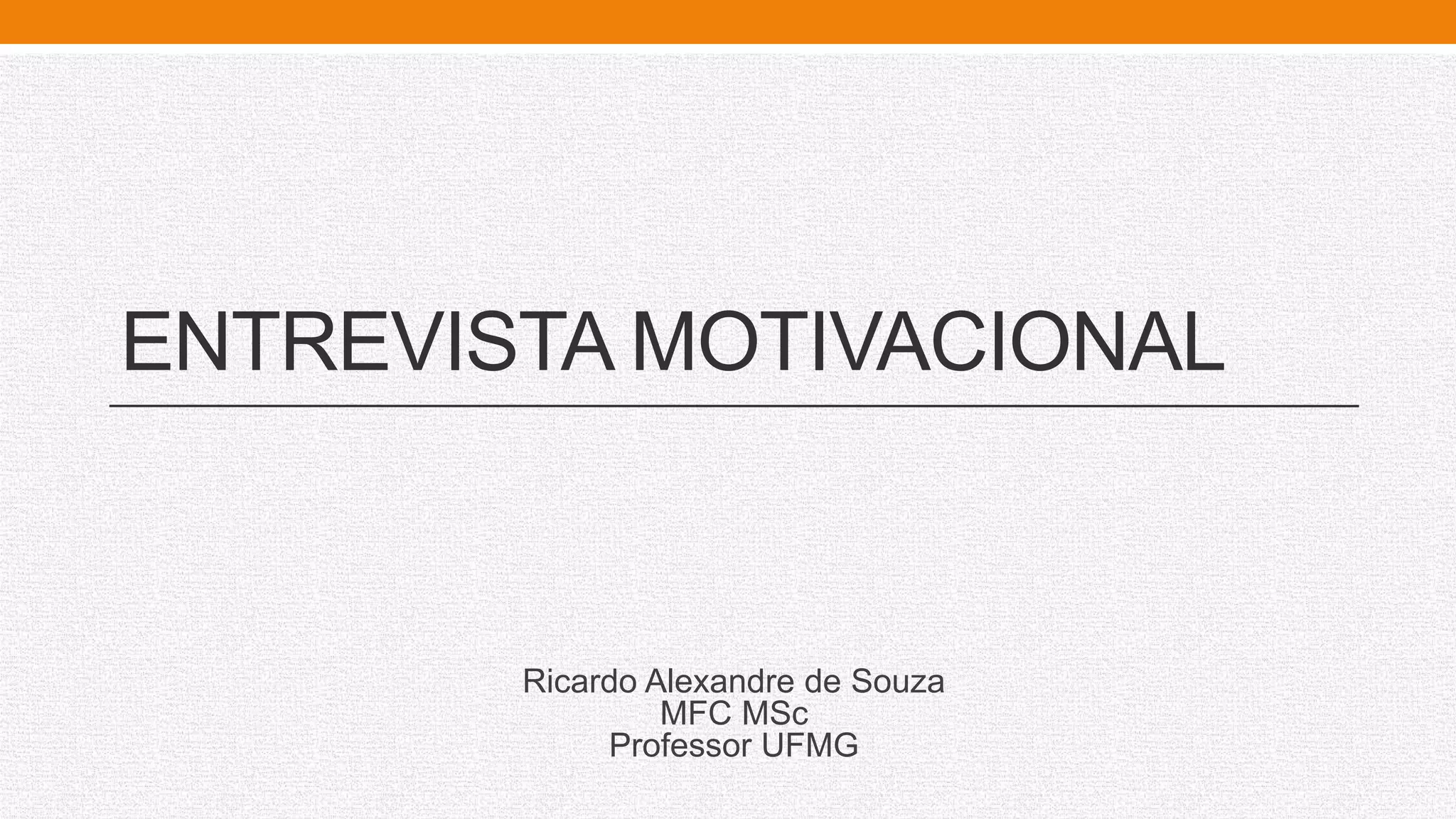 ENTREVISTA MOTIVACIONAL

Ricardo Alexandre de Souza
MFC MSc
Professor UFMG